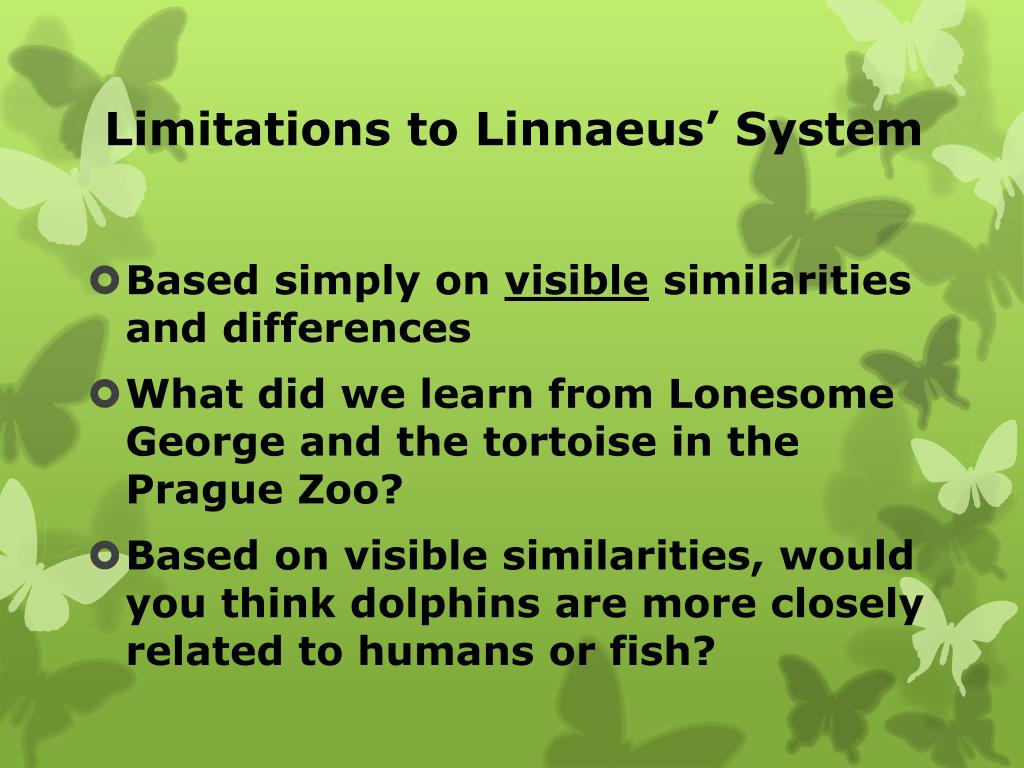 Limitations to Linnaeus’ System

Based simply on visible similarities and differences

What did we learn from Lonesome George and the tortoise in the Prague Zoo?

Based on visible similarities, would you think dolphins are more closely related to humans or fish?